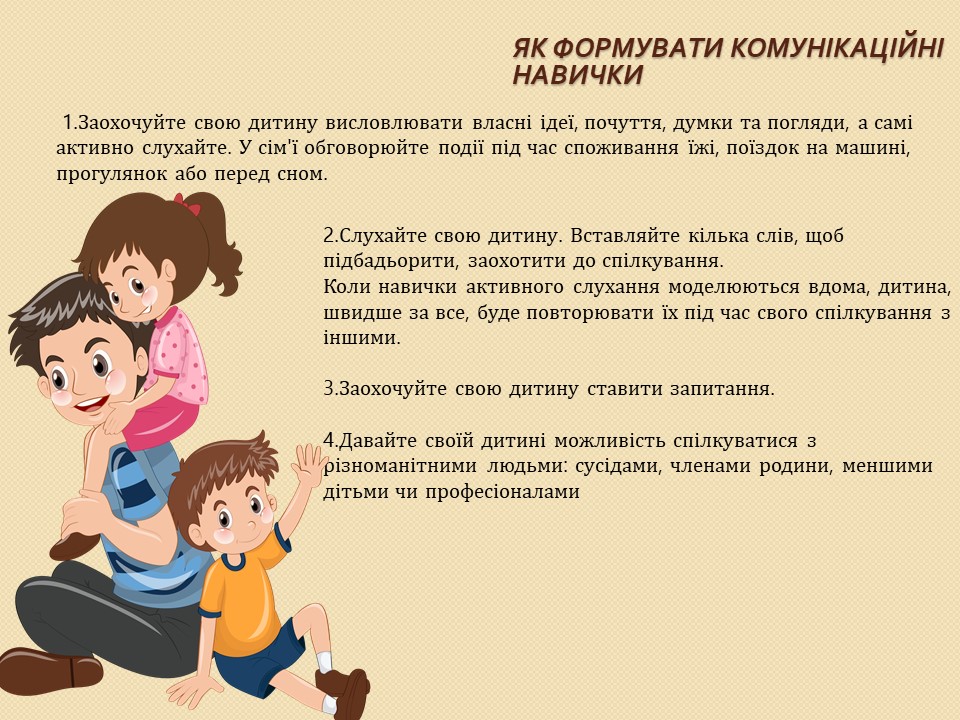 ЯК ФОРМУВАТИ КОМУНІКАЦІЙНІ НАВИЧКИ

1.Заохочуйте свою дитину висловлювати власні ідеї, почуття, думки та погляди, а самі активно слухайте. У сім'ї обговорюйте події під час споживання їжі, поїздок на машині, прогулянок або перед сном.

2.Слухайте свою дитину. Вставляйте кілька слів, щоб підбадьорити, заохотити до спілкування.
Коли навички активного слухання моделюються вдома, дитина, швидше за все, буде повторювати їх під час свого спілкування з іншими.

3.Заохочуйте свою дитину ставити запитання.

4.Давайте своїй дитині можливість спілкуватися з різноманітними людьми: сусідами, членами родини, меншими дітьми чи професіоналами